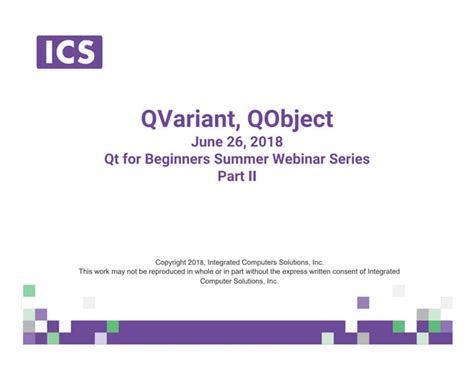 ICS

QVariant, QObject
June 26, 2018
Qt for Beginners Summer Webinar Series
Part II

Copyright 2018, Integrated Computers Solutions, Inc.
This work may not be reproduced in whole or in part without the express written consent of Integrated Computer Solutions, Inc.